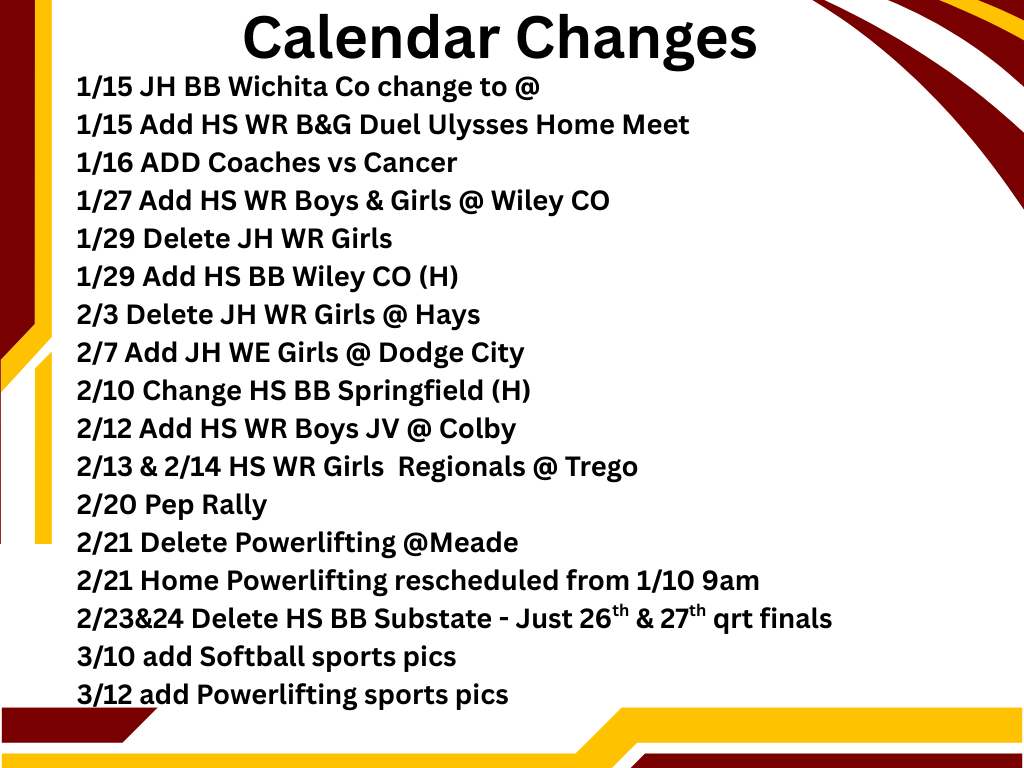 Calendar Changes

1/15 JH BB Wichita Co change to @
1/15 Add HS WR B&G Duel Ulysses Home Meet
1/16 ADD Coaches vs Cancer
1/27 Add HS WR Boys & Girls @ Wiley CO
1/29 Delete JH WR Girls
1/29 Add HS BB Wiley CO (H)
2/3 Delete JH WR Girls @ Hays
2/7 Add JH WE Girls @ Dodge City
2/10 Change HS BB Springfield (H)
2/12 Add HS WR Boys JV @ Colby
2/13 & 2/14 HS WR Girls Regionals @ Trego
2/20 Pep Rally
2/21 Delete Powerlifting @Meade
2/21 Home Powerlifting rescheduled from 1/10 9am
2/23&24 Delete HS BB Substate - Just 26$^{th}$ & 27$^{th}$ qrt finals
3/10 add Softball sports pics
3/12 add Powerlifting sports pics